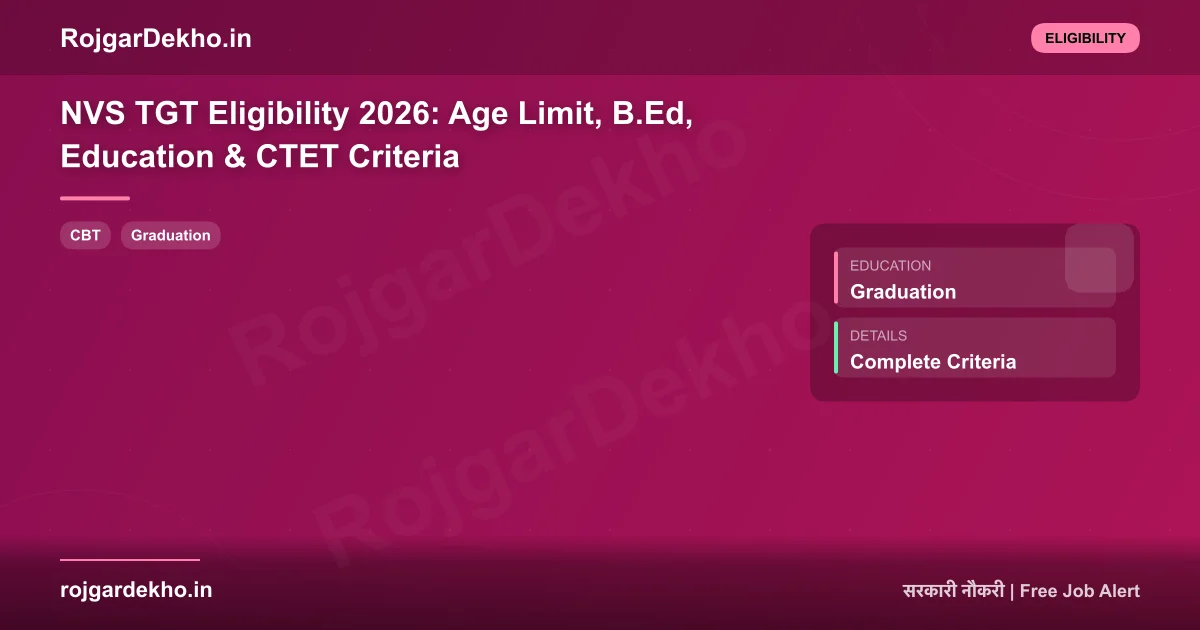 RojgarDekho.in

ELIGIBILITY

NVS TGT Eligibility 2026: Age Limit, B.Ed, Education & CTET Criteria

CBT

Graduation

EDUCATION
Graduation

DETAILS
Complete Criteria

RojgarDekho

RojgarDekho

RojgarDekho

rojgardekho.in

सरकारी नौकरी | Free Job Alert